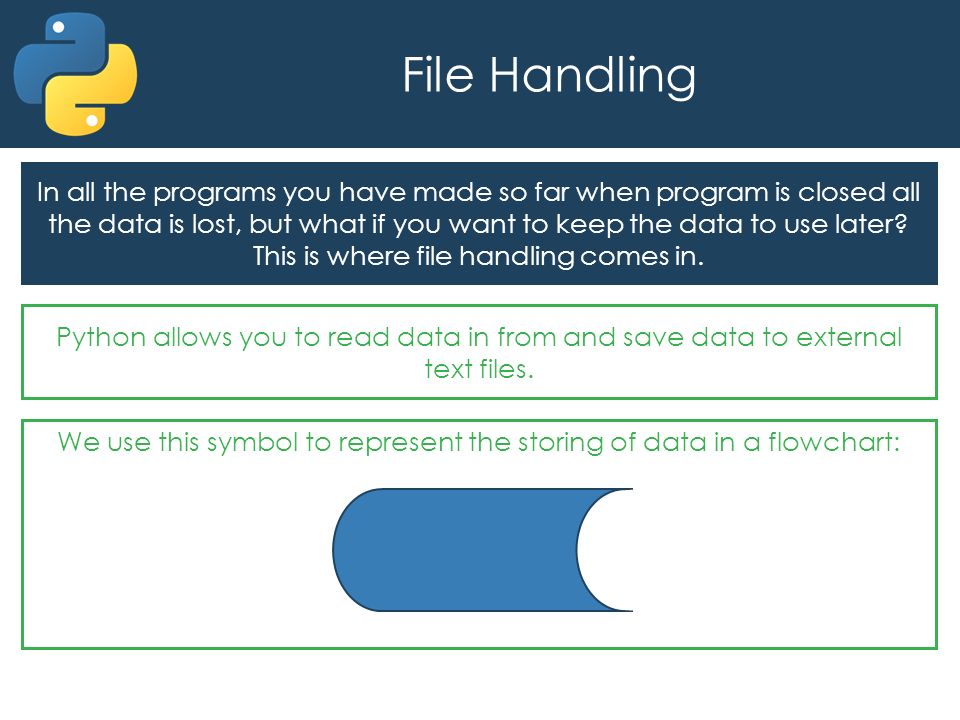 File Handling

In all the programs you have made so far when program is closed all the data is lost, but what if you want to keep the data to use later? This is where file handling comes in.

Python allows you to read data in from and save data to external text files.

We use this symbol to represent the storing of data in a flowchart: